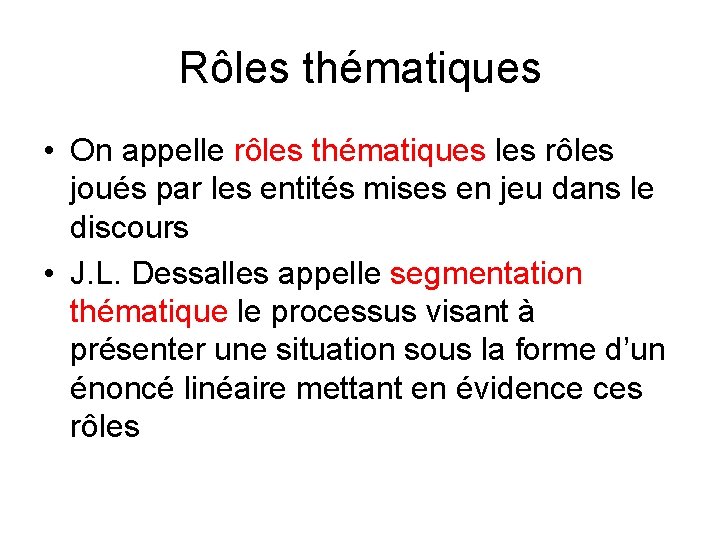 Rôles thématiques

• On appelle rôles thématiques les rôles joués par les entités mises en jeu dans le discours

• J.L. Dessalles appelle segmentation thématique le processus visant à présenter une situation sous la forme d’un énoncé linéaire mettant en évidence ces rôles